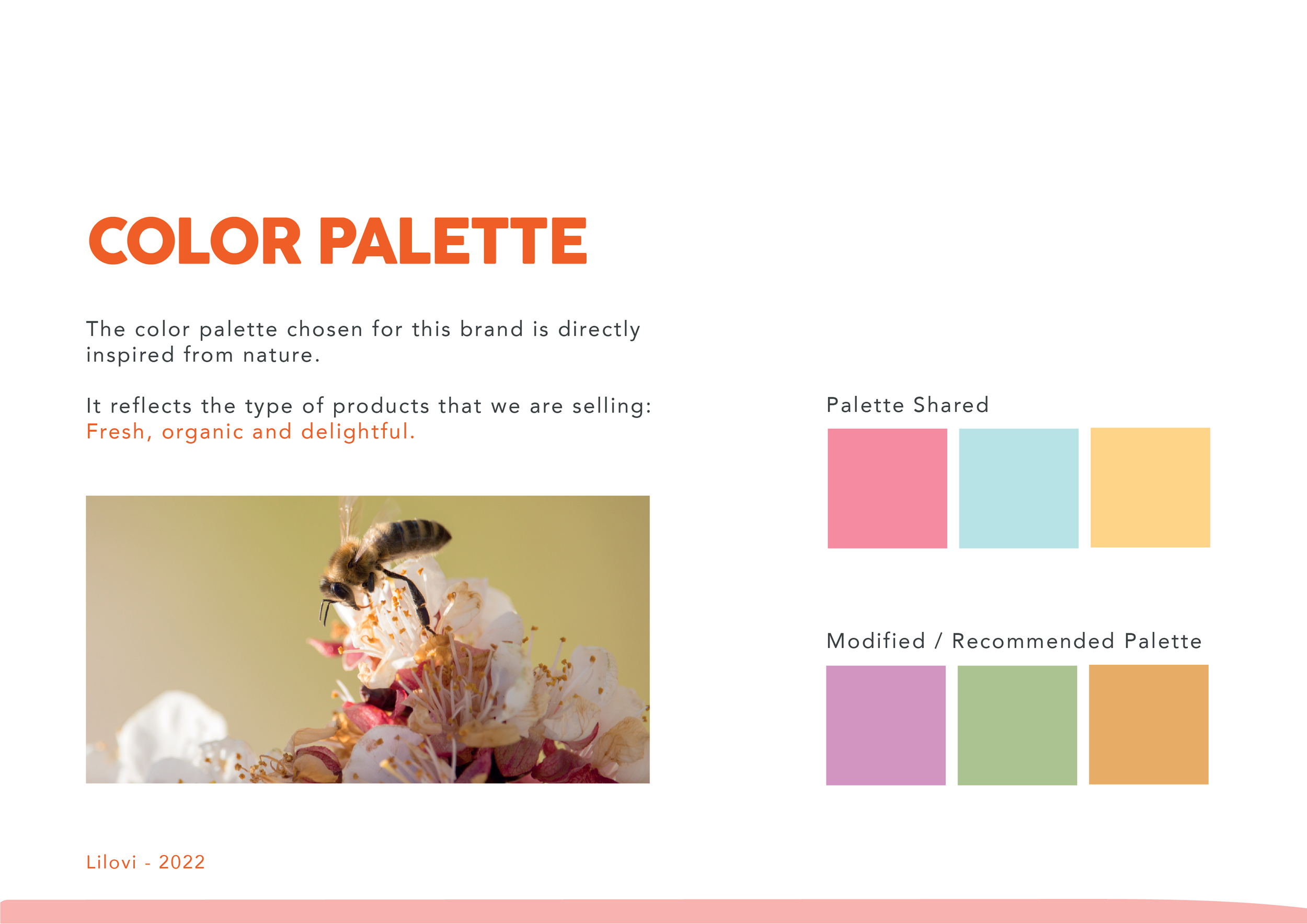 COLOR PALETTE

The color palette chosen for this brand is directly inspired from nature.

It reflects the type of products that we are selling: Fresh, organic and delightful.

Palette Shared

Modified / Recommended Palette

Lilovi - 2022